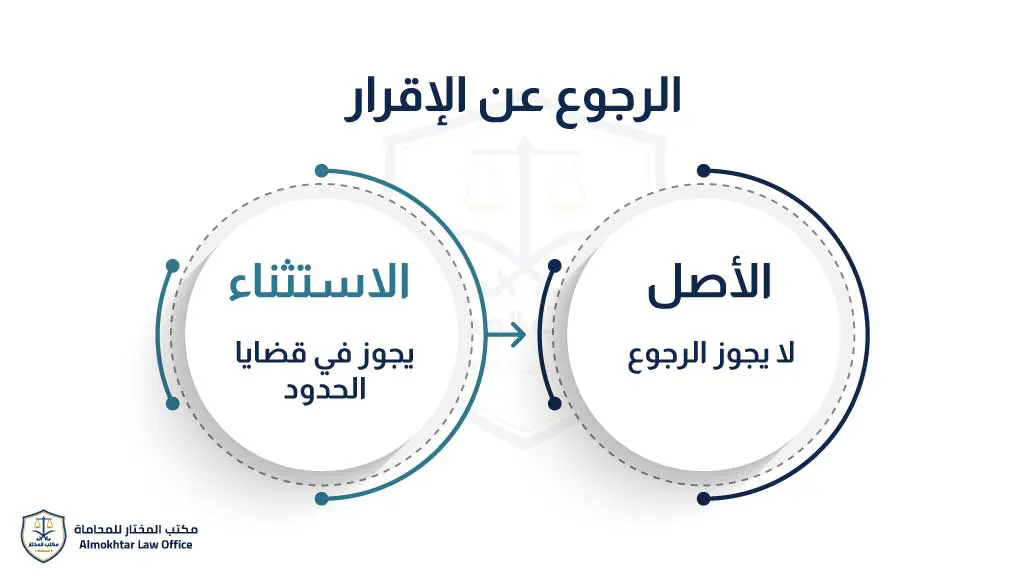 الرجوع عن الإقرار

الأصل

لا يجوز الرجوع

الاستثناء

يجوز في قضايا الحدود

مكتب المختار للمحاماة
Almokhtar Law Office